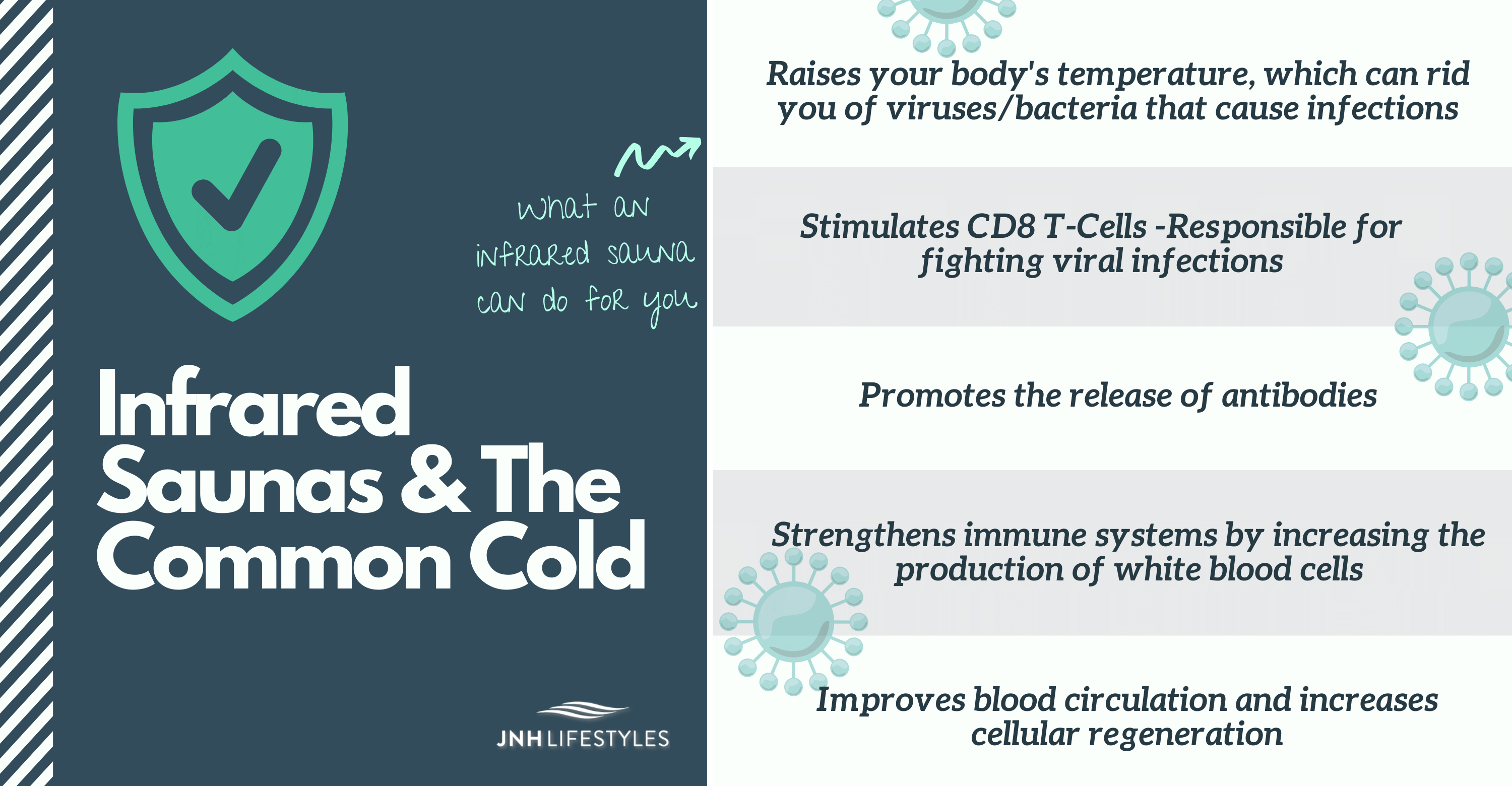 what an infrared sauna can do for you

Infrared Saunas & The Common Cold

JNH LIFESTYLES

Raises your body's temperature, which can rid you of viruses/bacteria that cause infections

Stimulates CD8 T-Cells -Responsible for fighting viral infections

Promotes the release of antibodies

Strengthens immune systems by increasing the production of white blood cells

Improves blood circulation and increases cellular regeneration